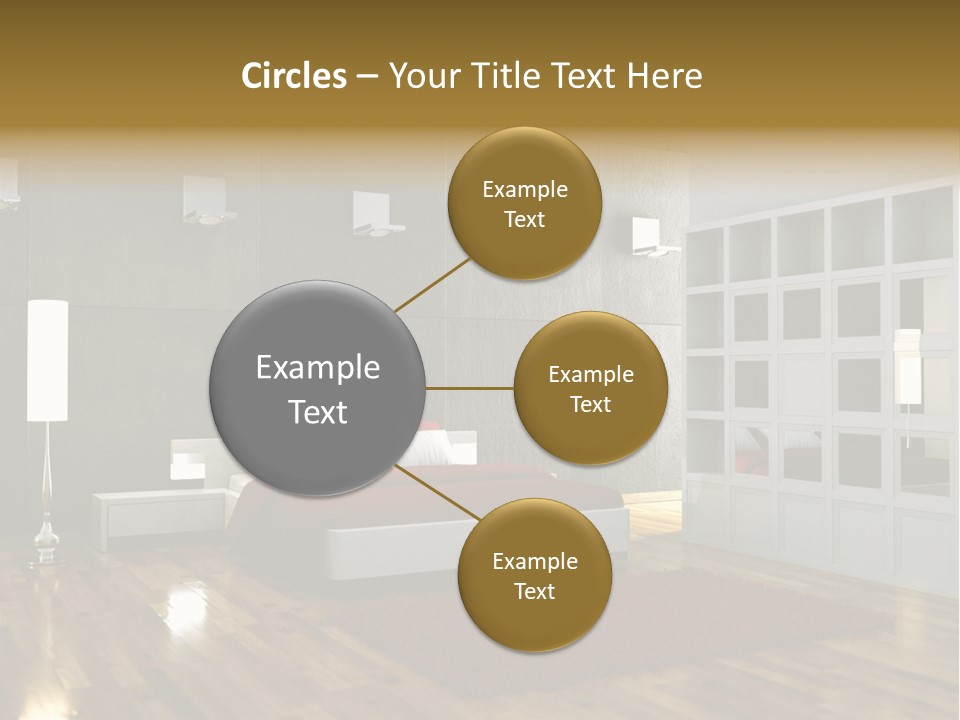 Circles – Your Title Text Here

Example Text

Example Text

Example Text

Example Text